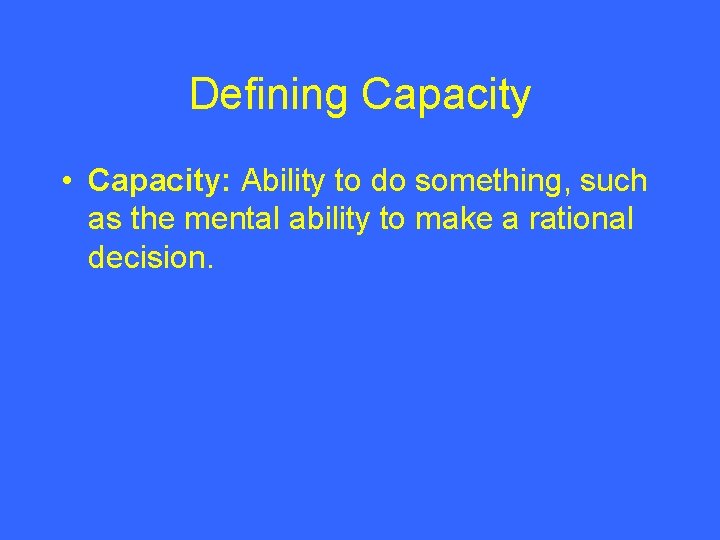 Defining Capacity

• Capacity: Ability to do something, such as the mental ability to make a rational decision.